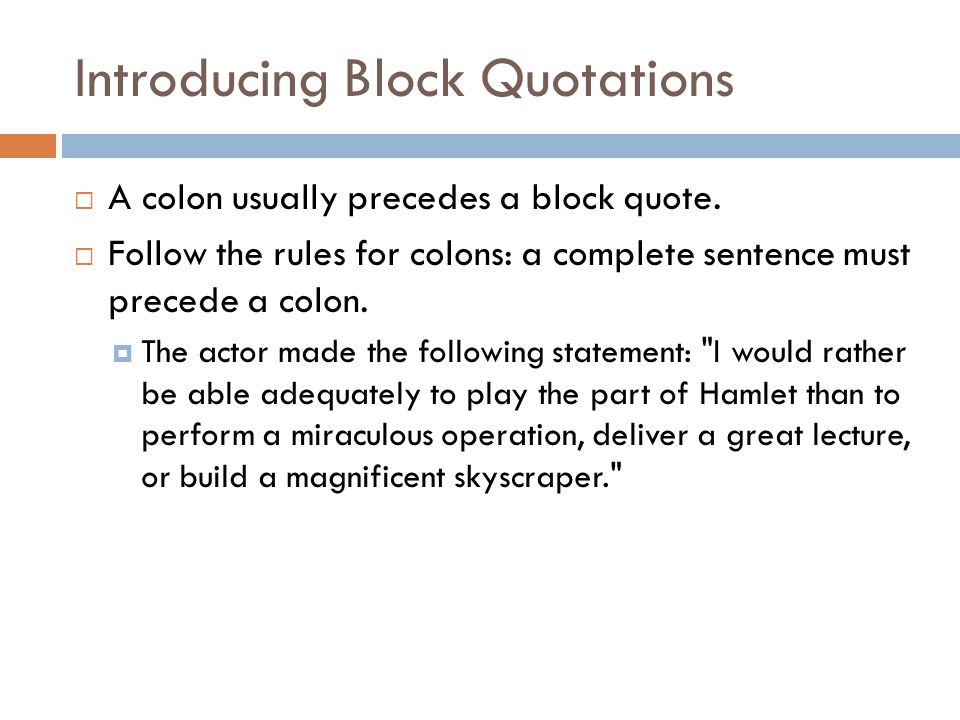 Introducing Block Quotations

A colon usually precedes a block quote.

Follow the rules for colons: a complete sentence must precede a colon.

The actor made the following statement: "I would rather be able adequately to play the part of Hamlet than to perform a miraculous operation, deliver a great lecture, or build a magnificent skyscraper."